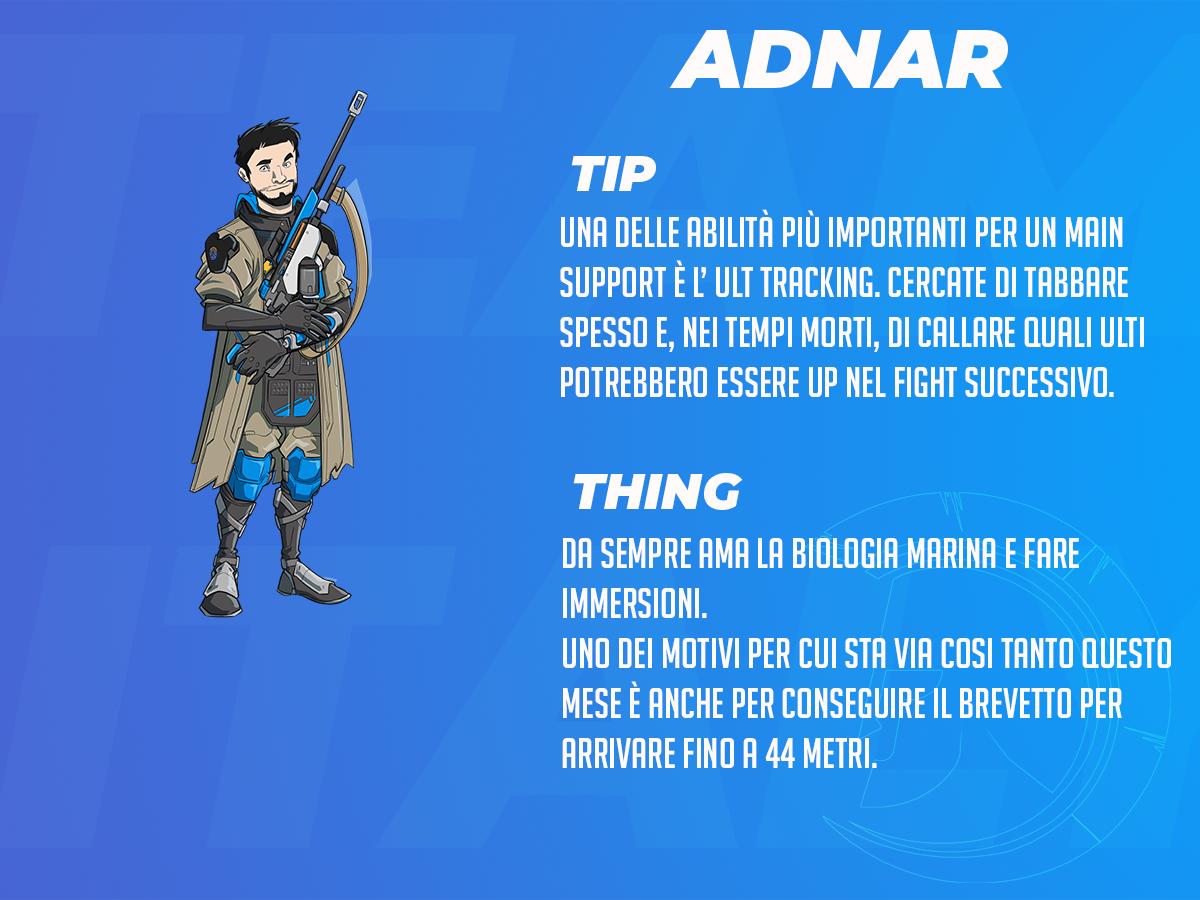 ADNAR

TIP

UNA DELLE ABILITÀ PIÙ IMPORTANTI PER UN MAIN SUPPORT È L' ULT TRACKING. CERCATE DI TABBARE SPESSO E, NEI TEMPI MORTI, DI CALLARE QUALI ULTI POTREBBERO ESSERE UP NEL FIGHT SUCCESSIVO.

THING

DA SEMPRE AMA LA BIOLOGIA MARINA E FARE IMMERSIONI.
UNO DEI MOTIVI PER CUI STA VIA COSI TANTO QUESTO MESE È ANCHE PER CONSEGUIRE IL BREVETTO PER ARRIVARE FINO A 44 METRI.